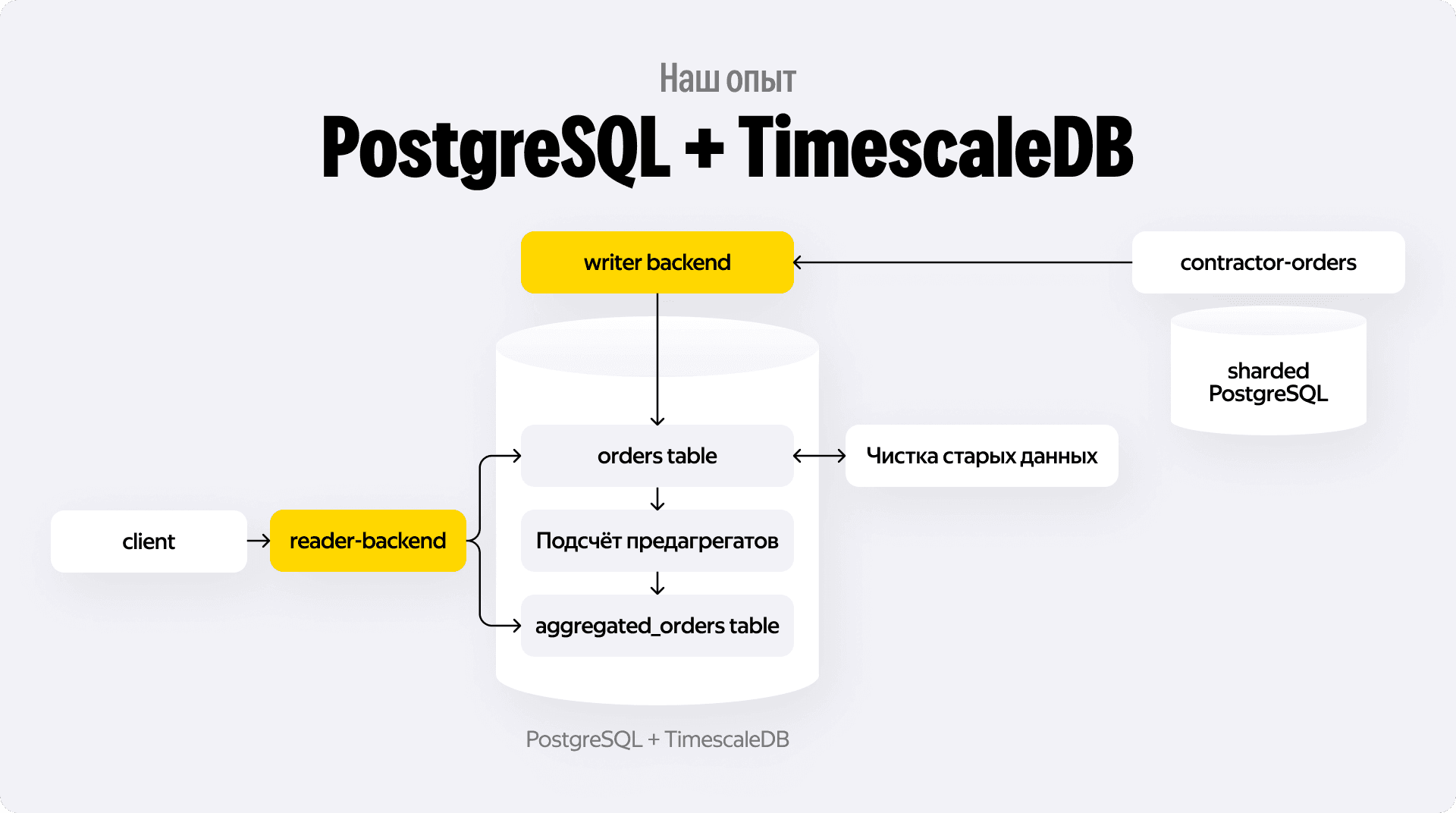 Наш опыт
PostgreSQL + TimescaleDB

writer backend

contractor-orders

sharded PostgreSQL

orders table

Чистка старых данных

client

reader-backend

Подсчёт предагрегатов

aggregated_orders table

PostgreSQL + TimescaleDB